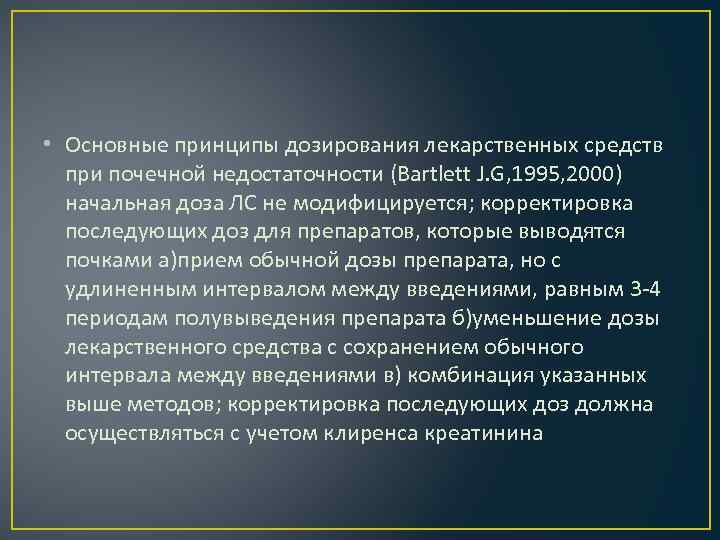 • Основные принципы дозирования лекарственных средств при почечной недостаточности (Bartlett J.G,1995,2000) начальная доза ЛС не модифицируется; корректировка последующих доз для препаратов, которые выводятся почками а)прием обычной дозы препарата, но с удлиненным интервалом между введениями, равным 3-4 периодам полувыведения препарата б)уменьшение дозы лекарственного средства с сохранением обычного интервала между введениями в) комбинация указанных выше методов; корректировка последующих доз должна осуществляться с учетом клиренса креатинина